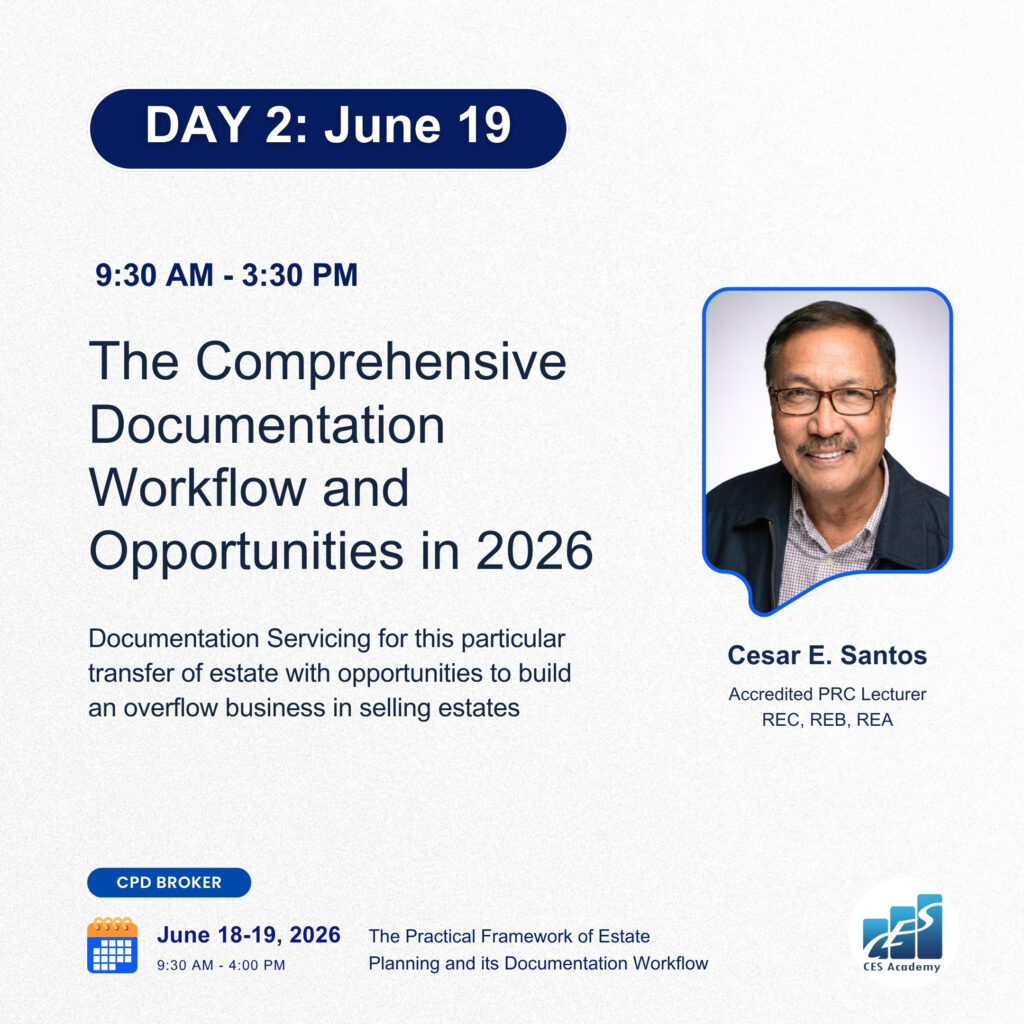 DAY 2: June 19

9:30 AM - 3:30 PM

The Comprehensive Documentation Workflow and Opportunities in 2026

Documentation Servicing for this particular transfer of estate with opportunities to build an overflow business in selling estates

Cesar E. Santos

Accredited PRC Lecturer
REC, REB, REA

CPD BROKER

June 18-19, 2026
9:30 AM - 4:00 PM

The Practical Framework of Estate Planning and its Documentation Workflow

CES
CES Academy